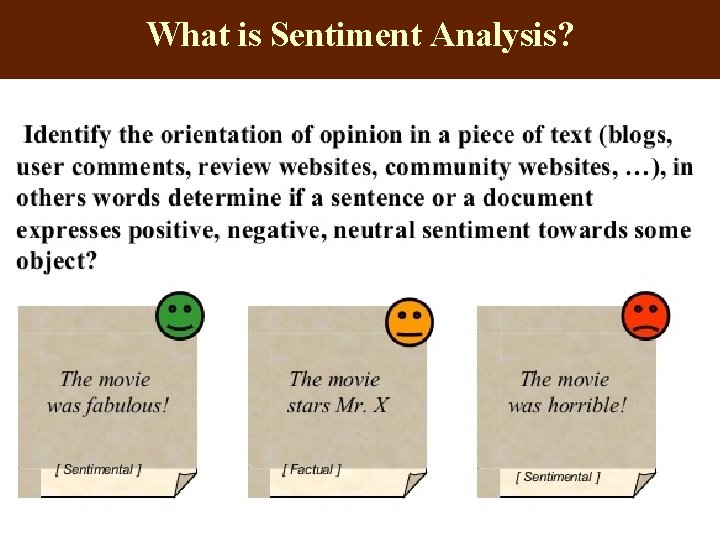 What is Sentiment Analysis?

Identify the orientation of opinion in a piece of text (blogs, user comments, review websites, community websites, …), in others words determine if a sentence or a document expresses positive, negative, neutral sentiment towards some object?

The movie was fabulous!

[ Sentimental ]

The movie stars Mr. X

[ Factual ]

The movie was horrible!

[ Sentimental ]